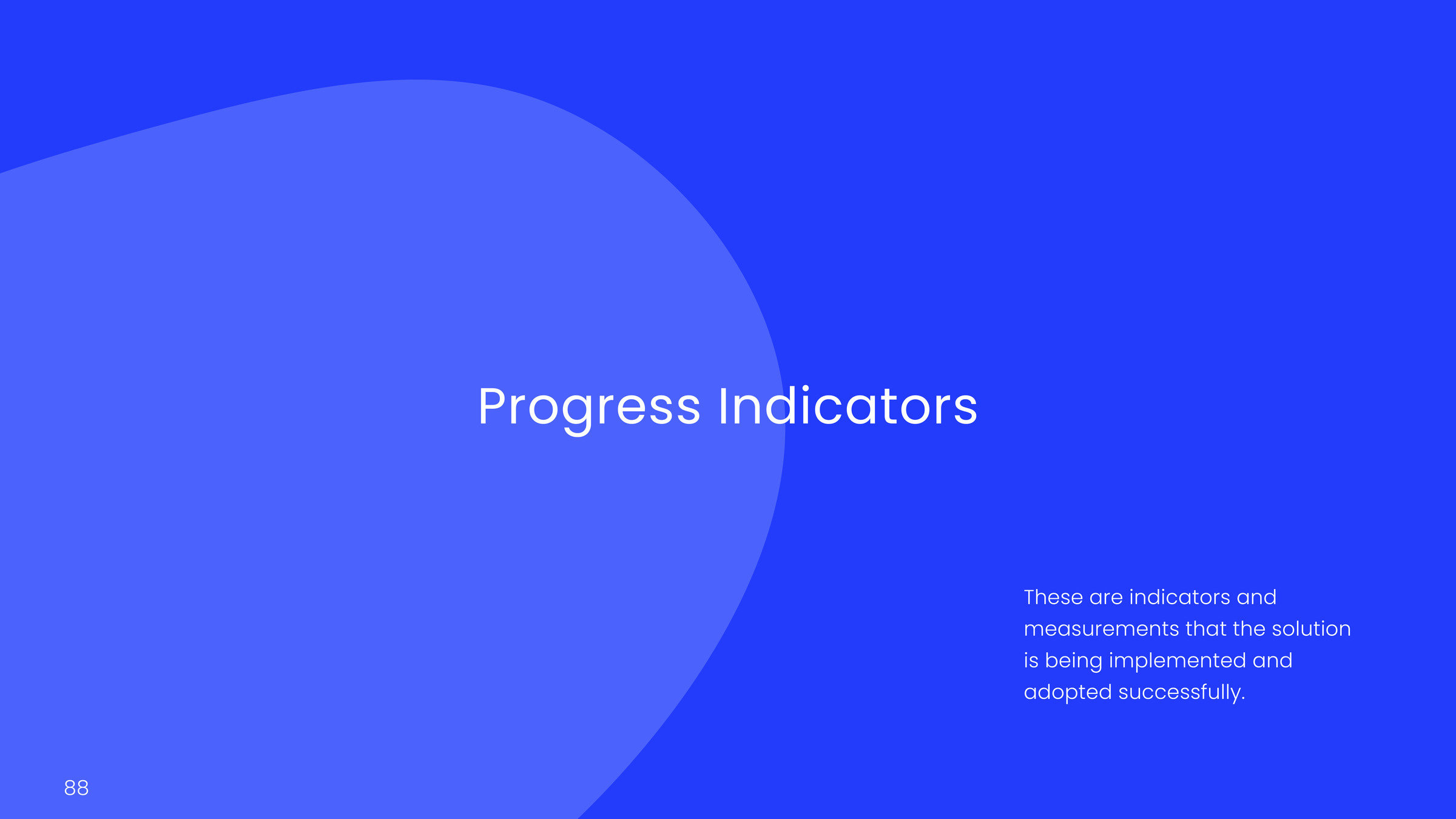 Progress Indicators

These are indicators and measurements that the solution is being implemented and adopted successfully.

88